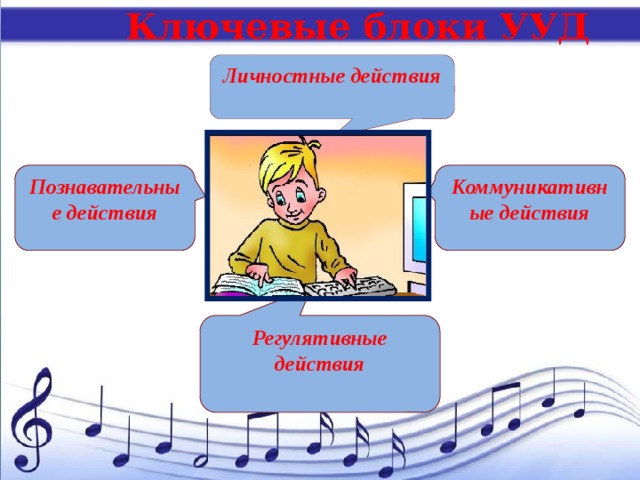 Ключевые блоки УУД

Личностные действия

Познавательные действия

Коммуникативные действия

Регулятивные действия